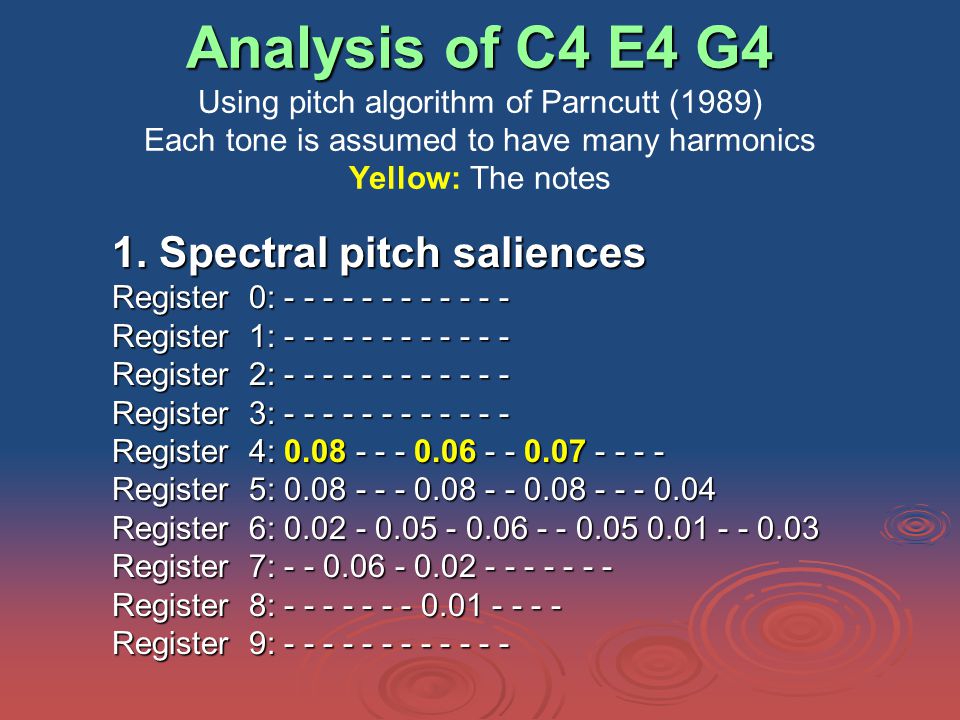 Analysis of C4 E4 G4
Using pitch algorithm of Parncutt (1989)
Each tone is assumed to have many harmonics
Yellow: The notes

1. Spectral pitch saliences
Register 0: - - - - - - - - - - - -
Register 1: - - - - - - - - - - - -
Register 2: - - - - - - - - - - - -
Register 3: - - - - - - - - - - - -
Register 4: 0.08 - - - 0.06 - - 0.07 - - - -
Register 5: 0.08 - - - 0.08 - - 0.08 - - - 0.04
Register 6: 0.02 - 0.05 - 0.06 - - 0.05 0.01 - - 0.03
Register 7: - - 0.06 - 0.02 - - - - - - -
Register 8: - - - - - - - 0.01 - - - -
Register 9: - - - - - - - - - - - -